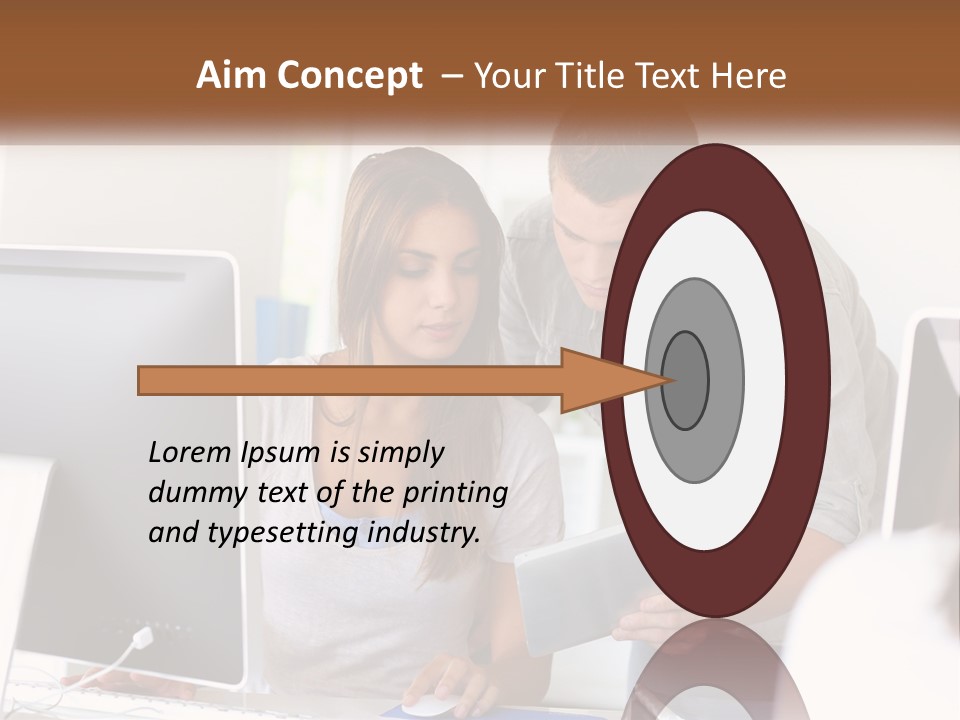 Aim Concept – Your Title Text Here

Lorem Ipsum is simply dummy text of the printing and typesetting industry.